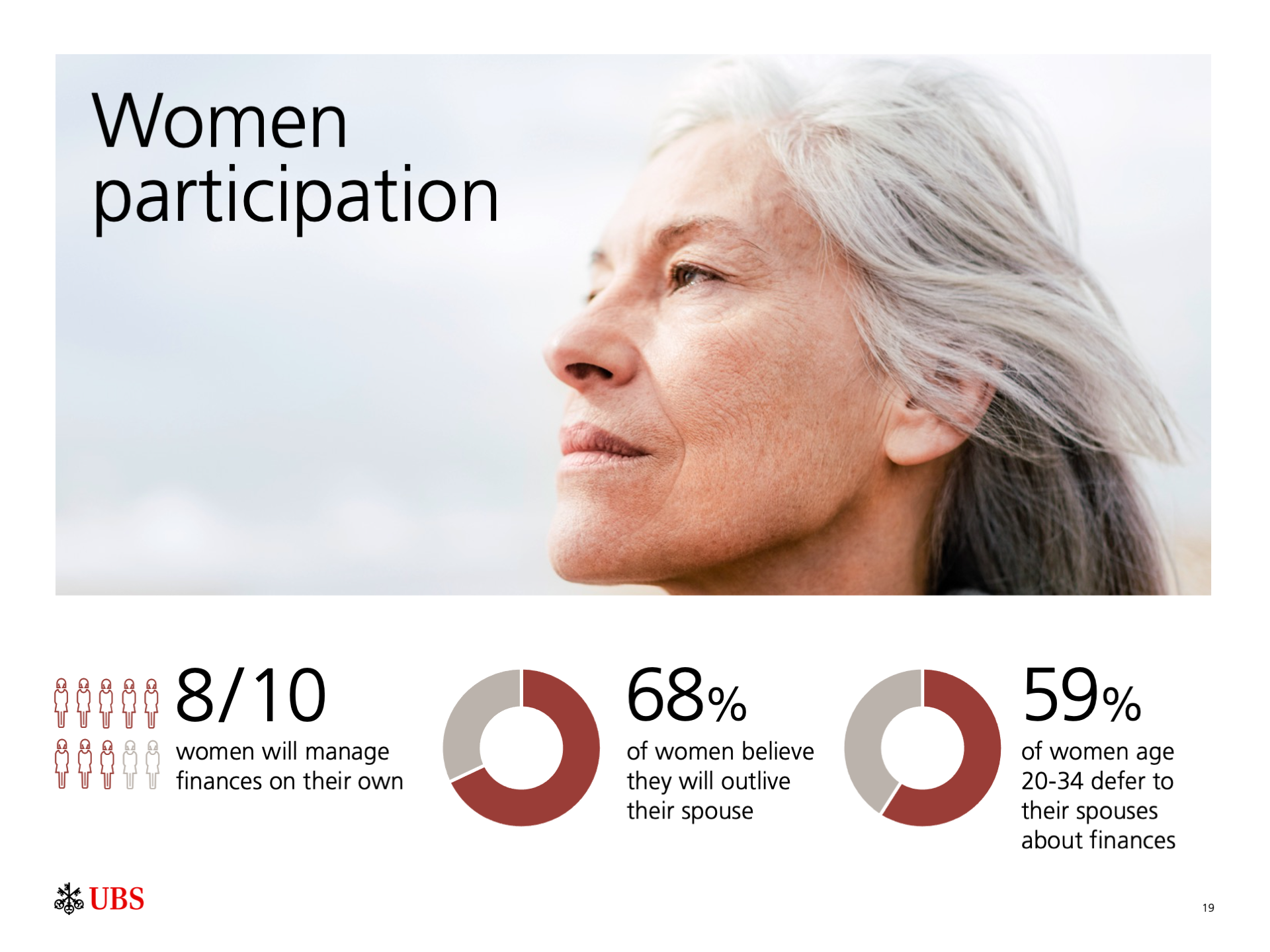 Women participation

8/10
women will manage finances on their own

68%
of women believe they will outlive their spouse

59%
of women age 20-34 defer to their spouses about finances

UBS

19